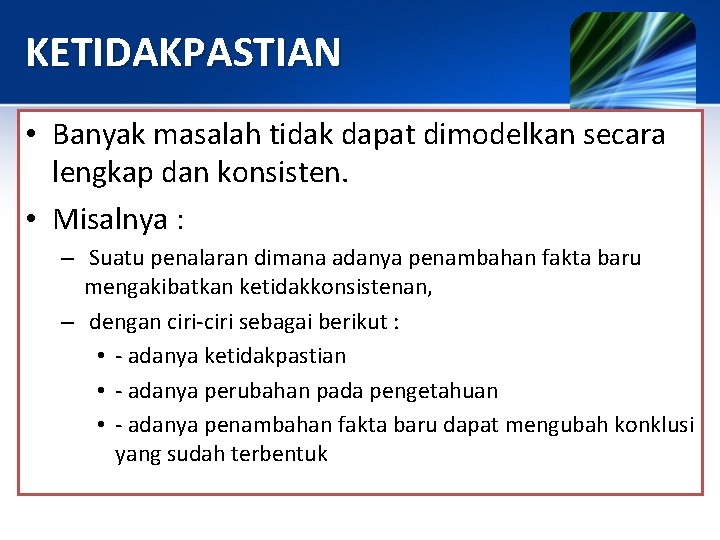 KETIDAKPASTIAN

• Banyak masalah tidak dapat dimodelkan secara lengkap dan konsisten.

• Misalnya :

– Suatu penalaran dimana adanya penambahan fakta baru mengakibatkan ketidakkonsistenan,

– dengan ciri-ciri sebagai berikut :

• - adanya ketidakpastian

• - adanya perubahan pada pengetahuan

• - adanya penambahan fakta baru dapat mengubah konklusi yang sudah terbentuk